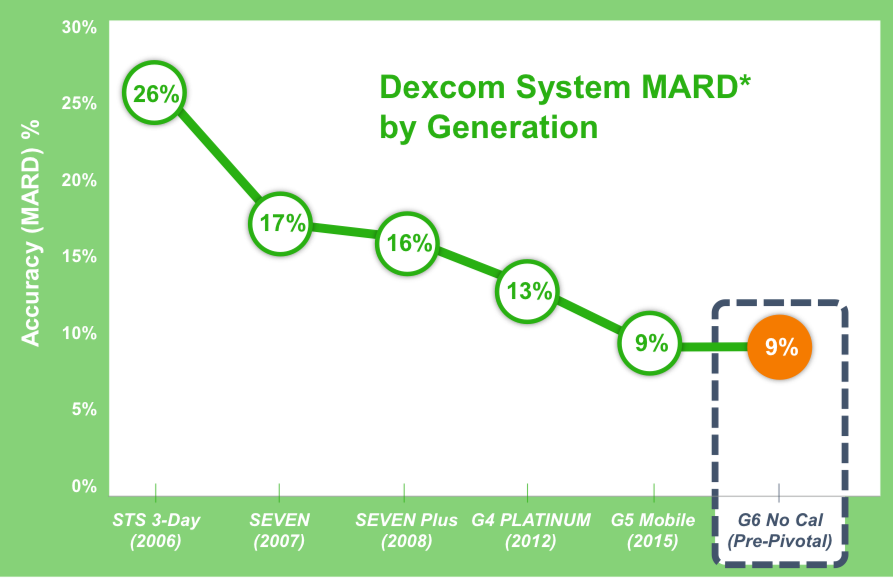 Dexcom System MARD*
by Generation

Accuracy (MARD) %

30%
25%
20%
15%
10%
5%
0%

26%
17%
16%
13%
9%
9%

STS 3-Day (2006)
SEVEN (2007)
SEVEN Plus (2008)
G4 PLATINUM (2012)
G5 Mobile (2015)
G6 No Cal (Pre-Pivotal)